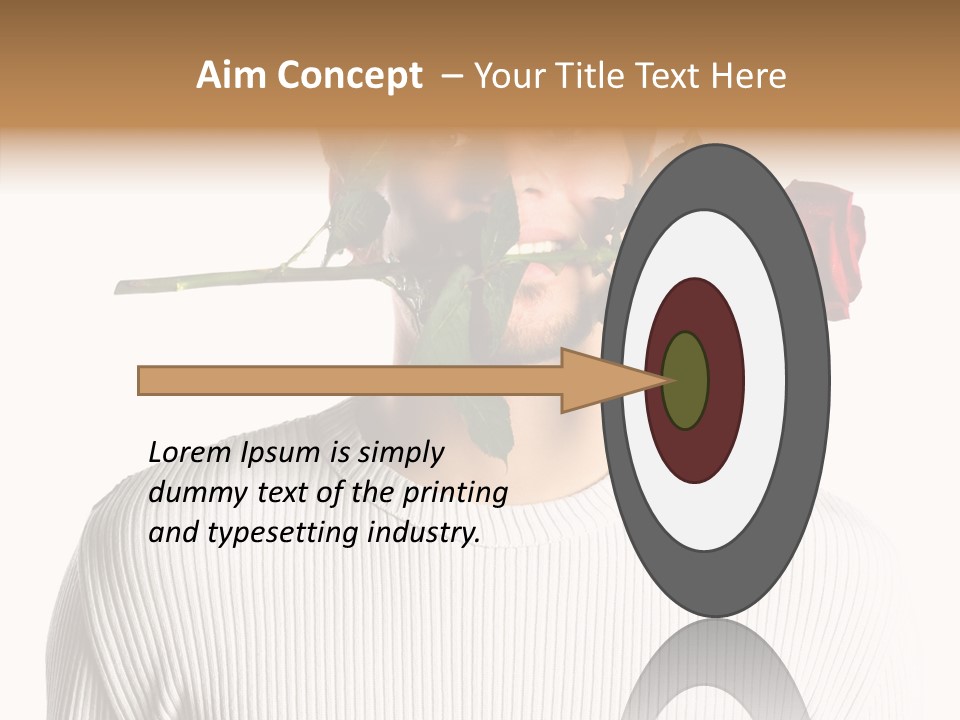 Aim Concept – Your Title Text Here

Lorem Ipsum is simply dummy text of the printing and typesetting industry.